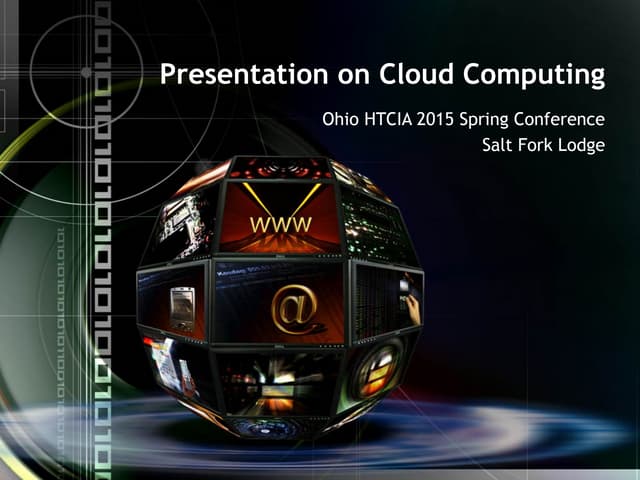 Presentation on Cloud Computing

Ohio HTCIA 2015 Spring Conference
Salt Fork Lodge

WWW

@